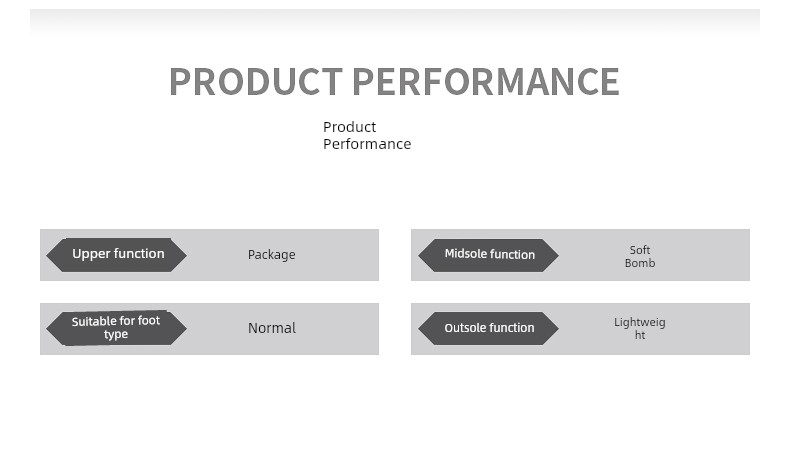 PRODUCT PERFORMANCE

Product Performance

Upper function Package

Midsole function Soft Bomb

Suitable for foot type Normal

Outsole function Lightweight